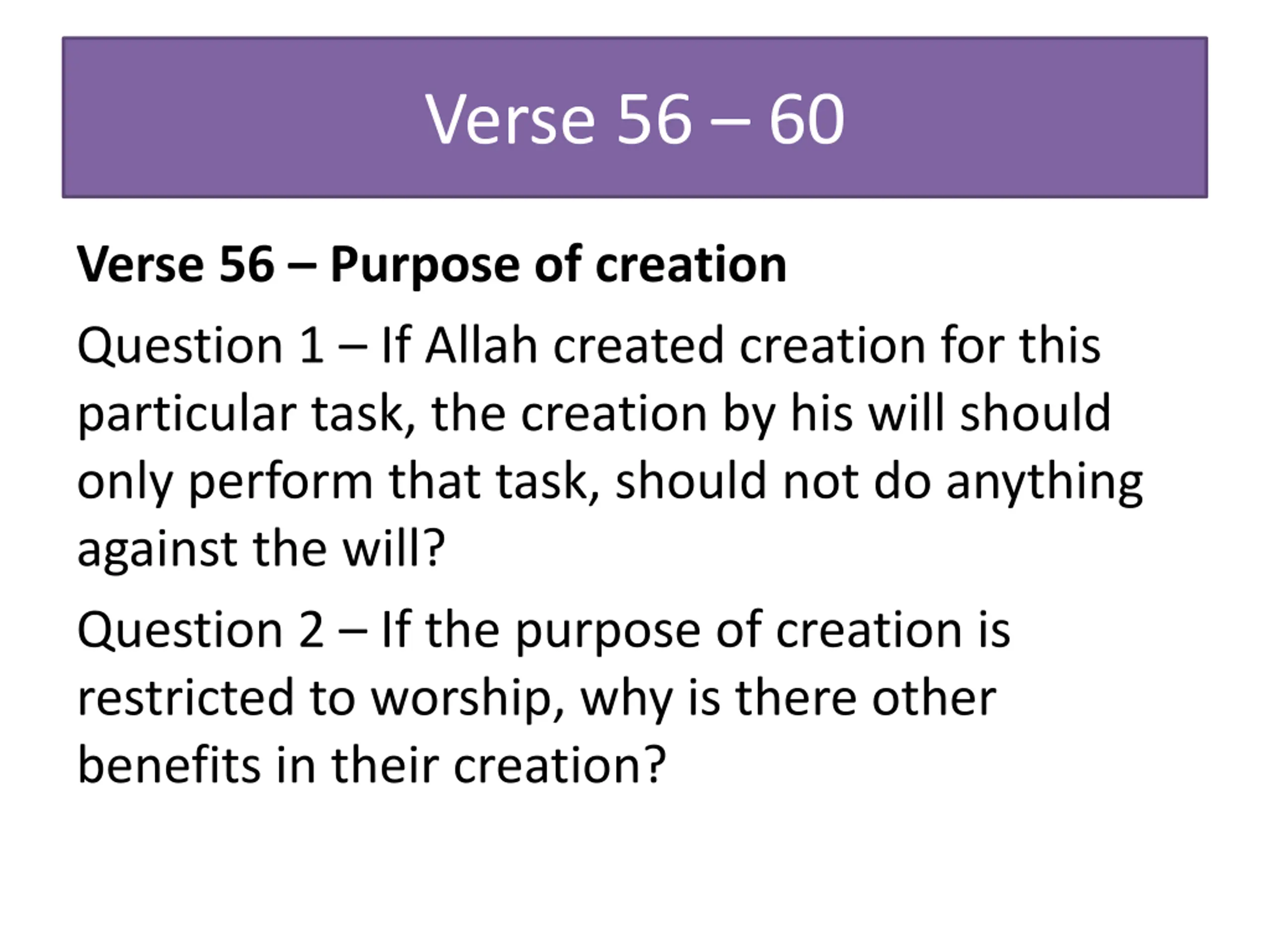 Verse 56 – 60

Verse 56 – Purpose of creation

Question 1 – If Allah created creation for this particular task, the creation by his will should only perform that task, should not do anything against the will?

Question 2 – If the purpose of creation is restricted to worship, why is there other benefits in their creation?